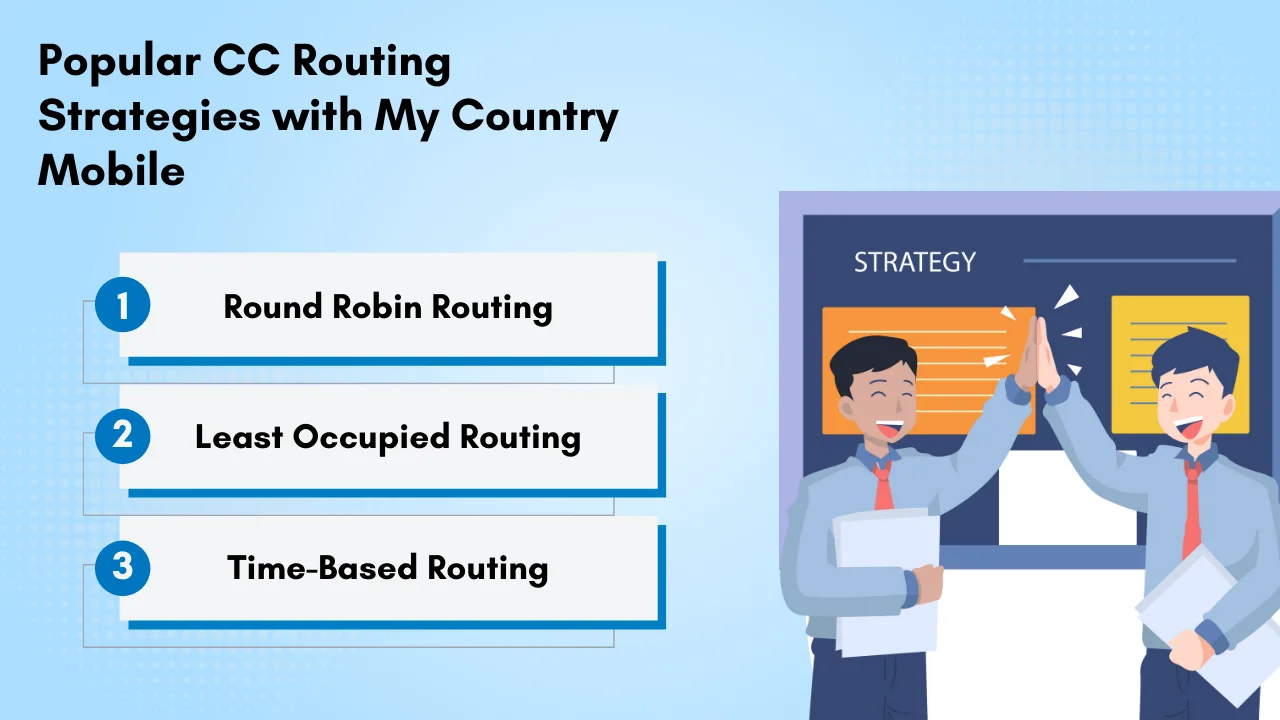 Popular CC Routing Strategies with My Country Mobile

1 Round Robin Routing

2 Least Occupied Routing

3 Time-Based Routing

STRATEGY